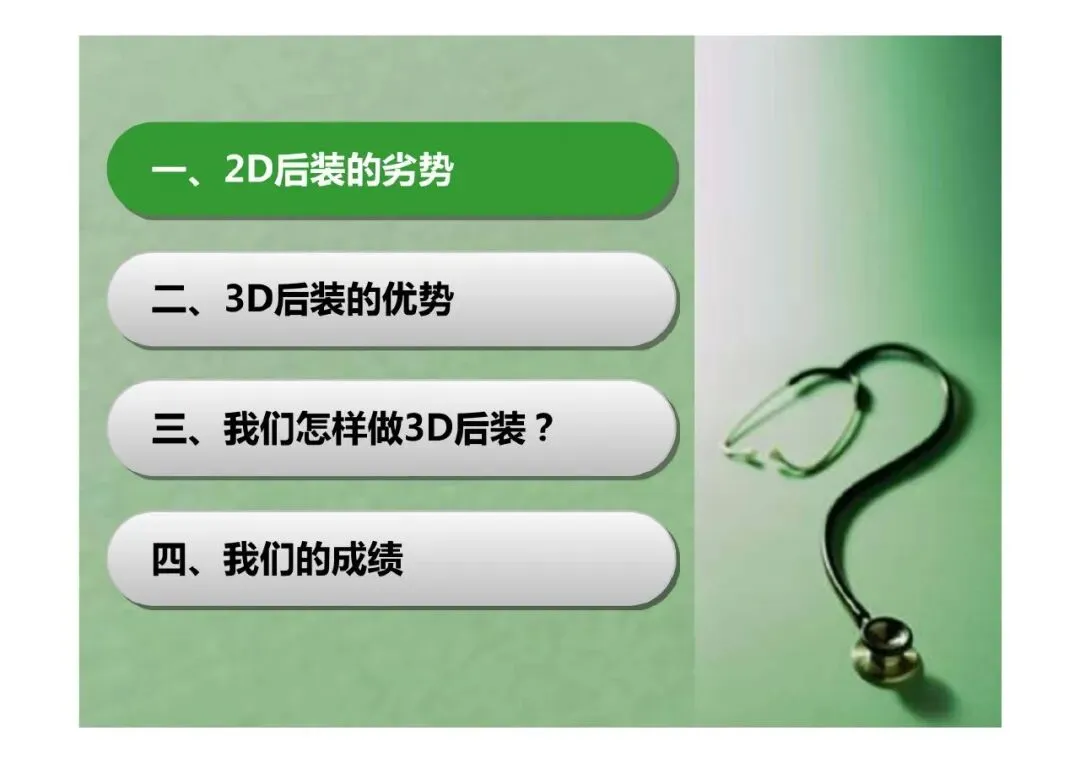 一、2D后装的劣势

二、3D后装的优势

三、我们怎样做3D后装？

四、我们的成绩